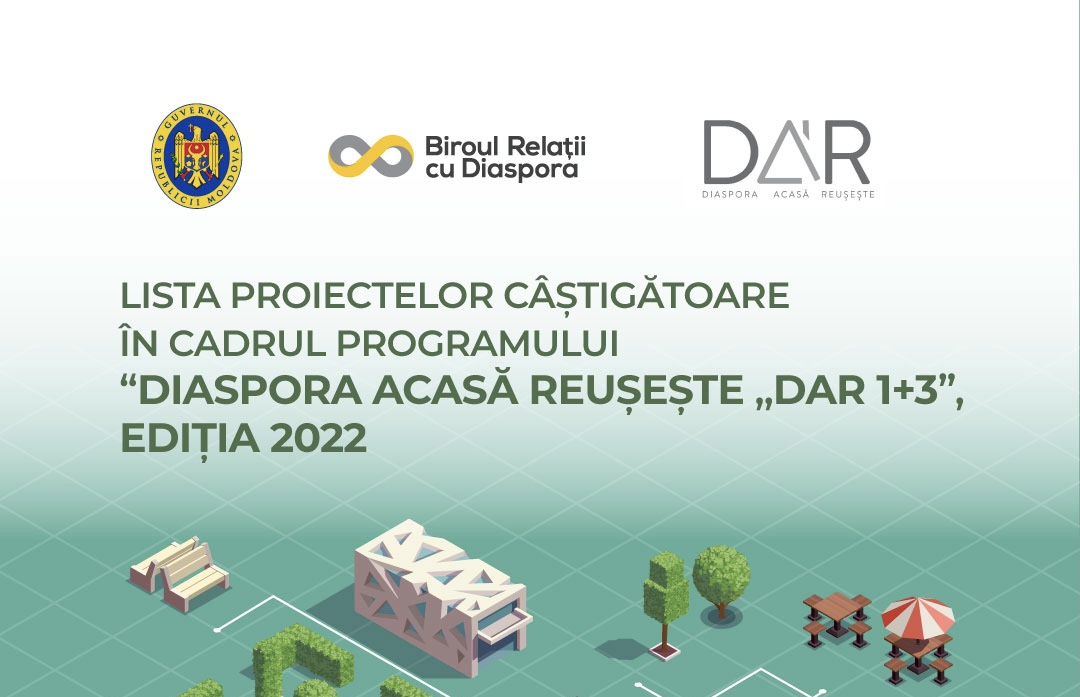 GUVERNUL REPUBLICII MOLDOVA

Biroul Relații cu Diaspora

DAR
DIASPORA ACASĂ REUȘEȘTE

LISTA PROIECTELOR CÂȘTIGĂTOARE ÎN CADRUL PROGRAMULUI “DIASPORA ACASĂ REUȘEȘTE „DAR 1+3”, EDIȚIA 2022